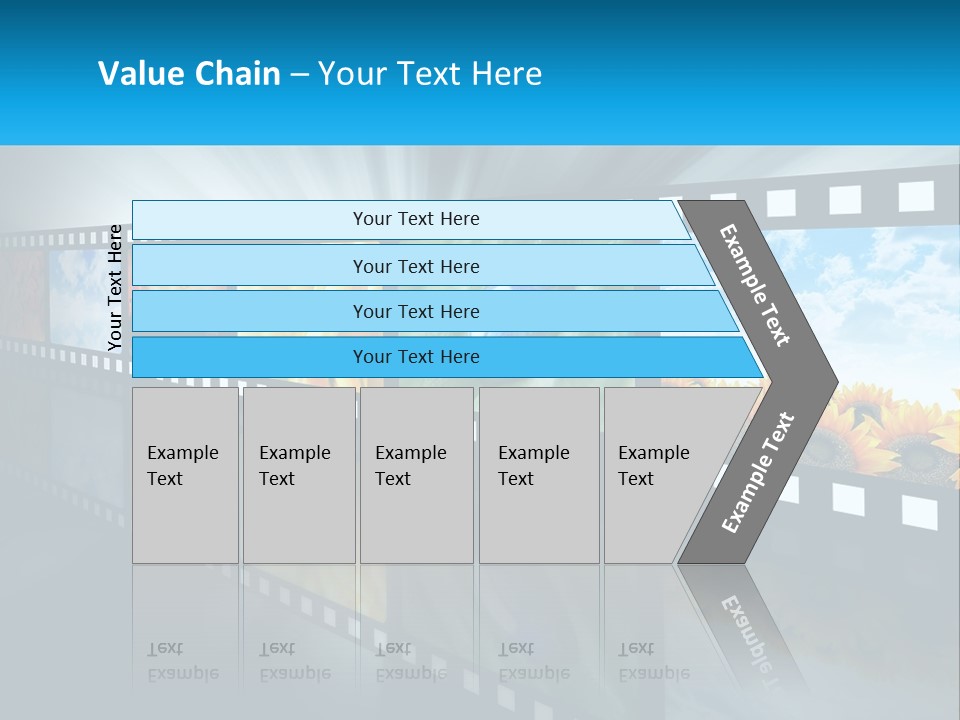 Value Chain – Your Text Here

Your Text Here

Your Text Here
Your Text Here
Your Text Here
Your Text Here

Example Text

Example Text

Example Text
Example Text
Example Text
Example Text
Example Text